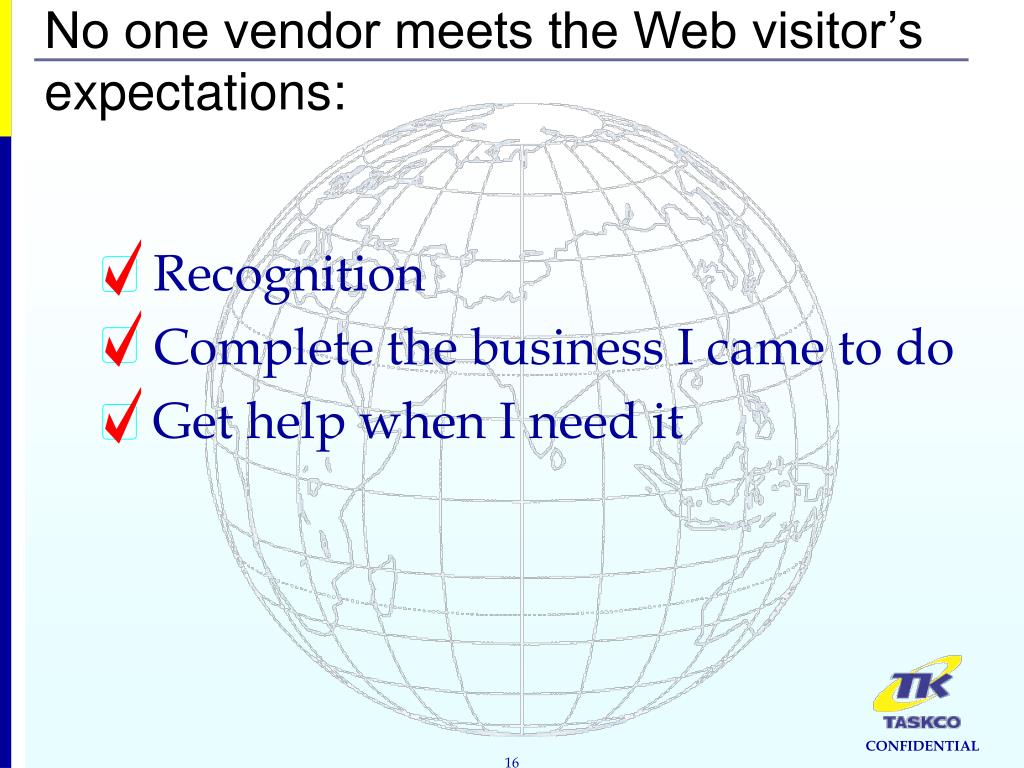 No one vendor meets the Web visitor's expectations:

Recognition
Complete the business I came to do
Get help when I need it

TK
TASKCO
CONFIDENTIAL

16